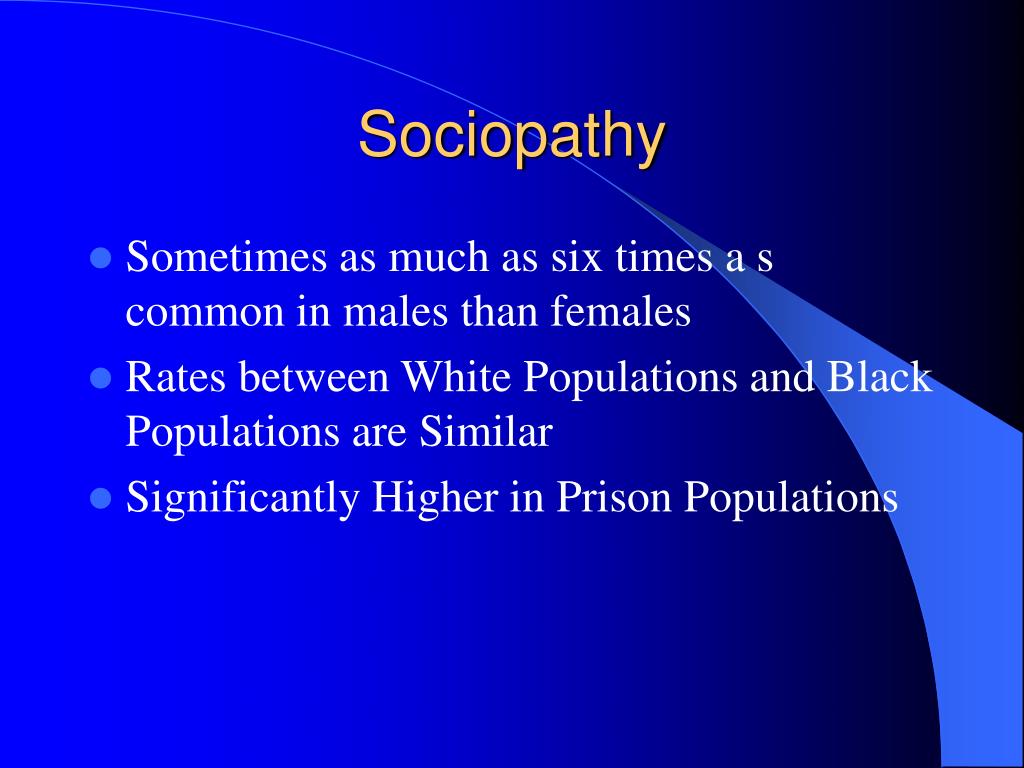 Sociopathy

- Sometimes as much as six times a s common in males than females
- Rates between White Populations and Black Populations are Similar
- Significantly Higher in Prison Populations